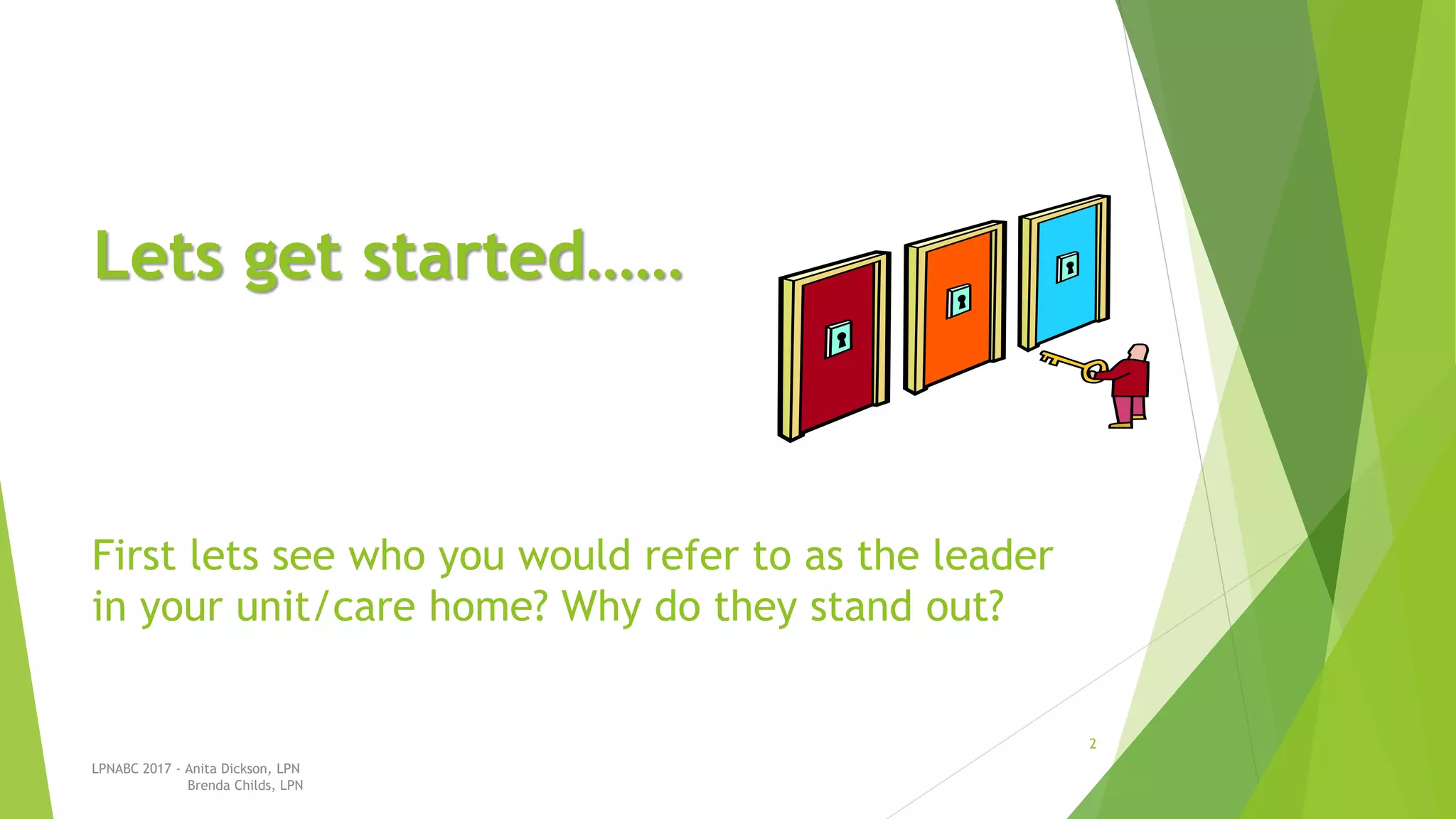 Lets get started……

First lets see who you would refer to as the leader in your unit/care home? Why do they stand out?

2

LPNABC 2017 - Anita Dickson, LPN
Brenda Childs, LPN